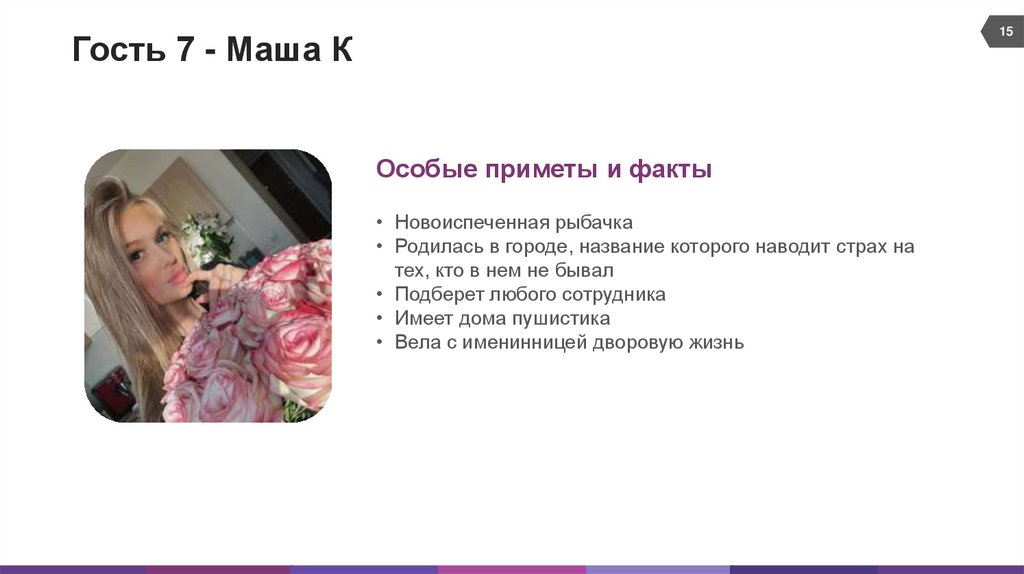 Гость 7 - Маша К

15

Особые приметы и факты

• Новоиспеченная рыбачка
• Родилась в городе, название которого наводит страх на тех, кто в нем не бывал
• Подберет любого сотрудника
• Имеет дома пушистика
• Вела с именинницей дворовую жизнь